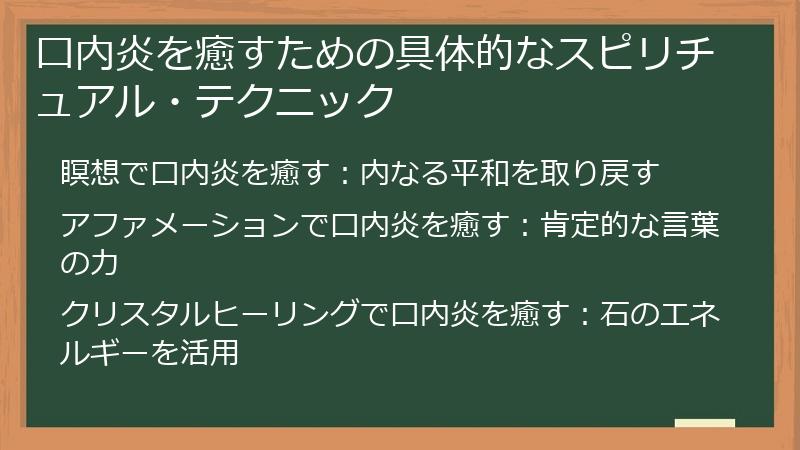 口内炎を癒すための具体的なスピリチュアル・テクニック

瞑想で口内炎を癒す：内なる平和を取り戻す

アファメーションで口内炎を癒す：肯定的な言葉の力

クリスタルヒーリングで口内炎を癒す：石のエネルギーを活用